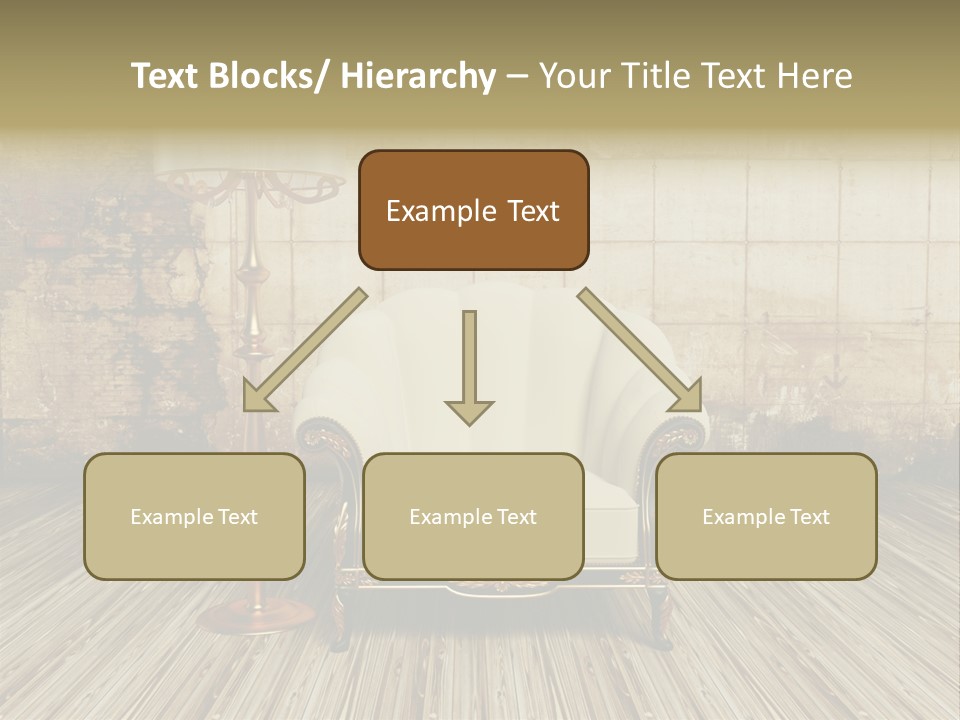 Text Blocks/ Hierarchy – Your Title Text Here

Example Text

Example Text

Example Text

Example Text